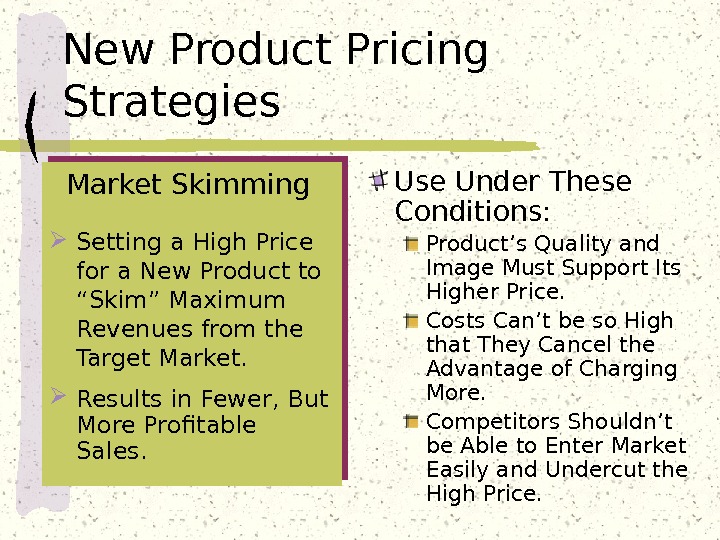 New Product Pricing Strategies

Market Skimming

Setting a High Price for a New Product to “Skim” Maximum Revenues from the Target Market.

Results in Fewer, But More Profitable Sales.

Use Under These Conditions:

Product’s Quality and Image Must Support Its Higher Price.

Costs Can’t be so High that They Cancel the Advantage of Charging More.

Competitors Shouldn’t be Able to Enter Market Easily and Undercut the High Price.